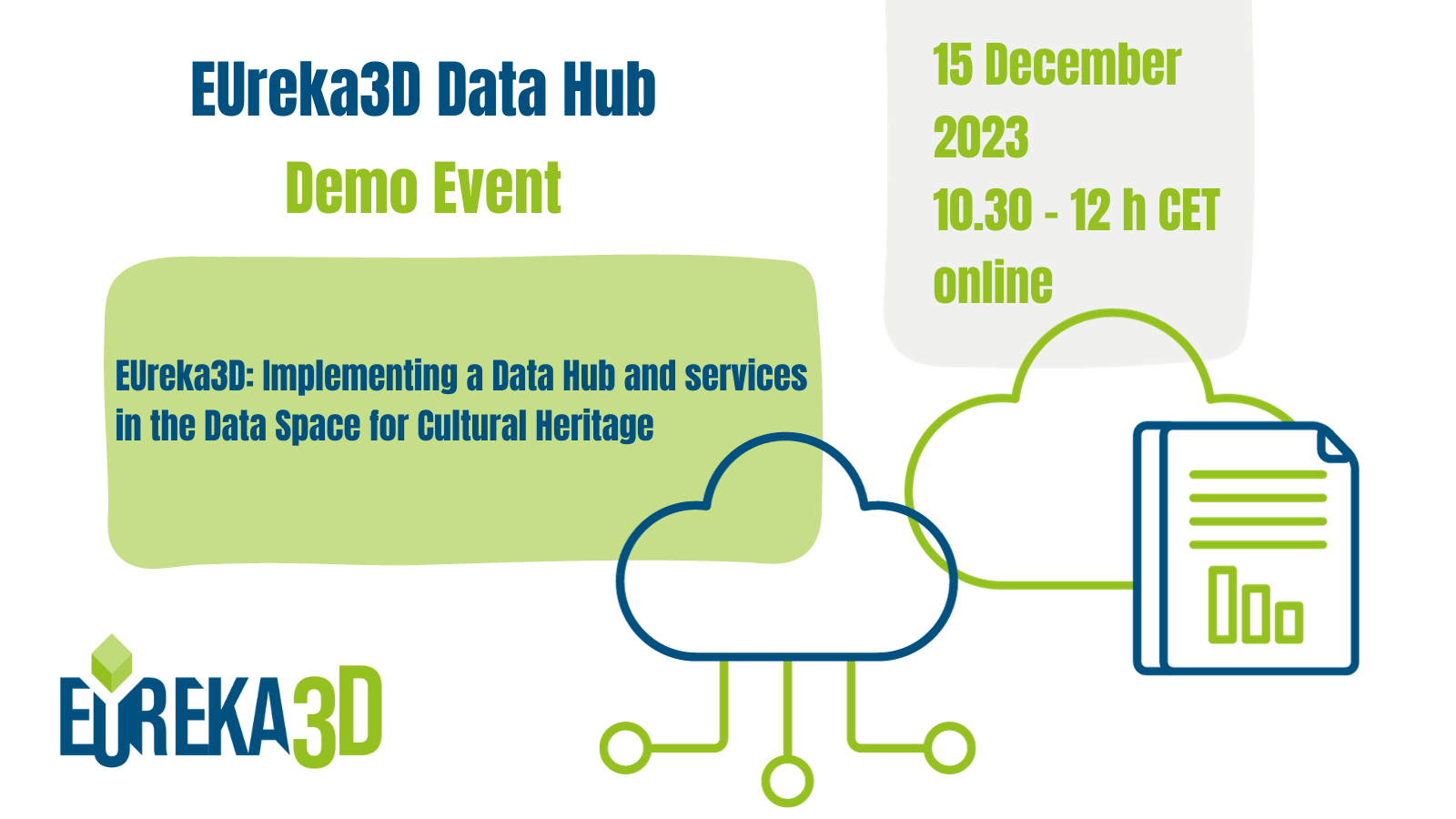 EUreka3D Data Hub

Demo Event

15 December 2023
10.30 - 12 h CET
online

EUreka3D: Implementing a Data Hub and services in the Data Space for Cultural Heritage

EUREKA3D